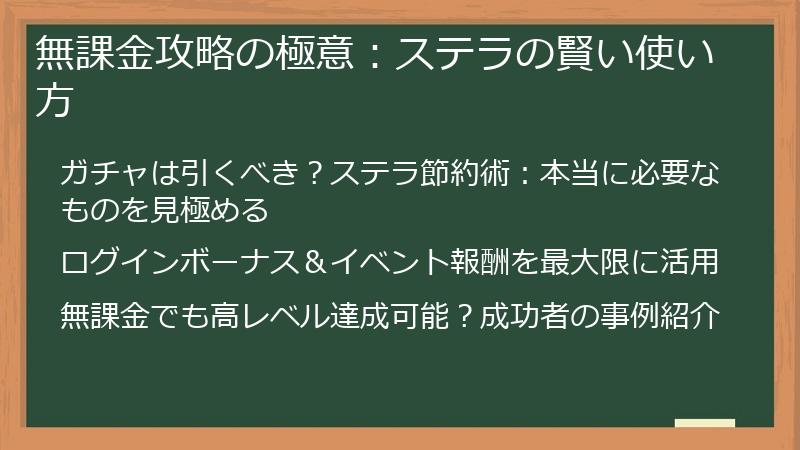 無課金攻略の極意：ステラの賢い使い方

ガチャは引くべき？ステラ節約術：本当に必要なものを見極める

ログインボーナス＆イベント報酬を最大限に活用

無課金でも高レベル達成可能？成功者の事例紹介